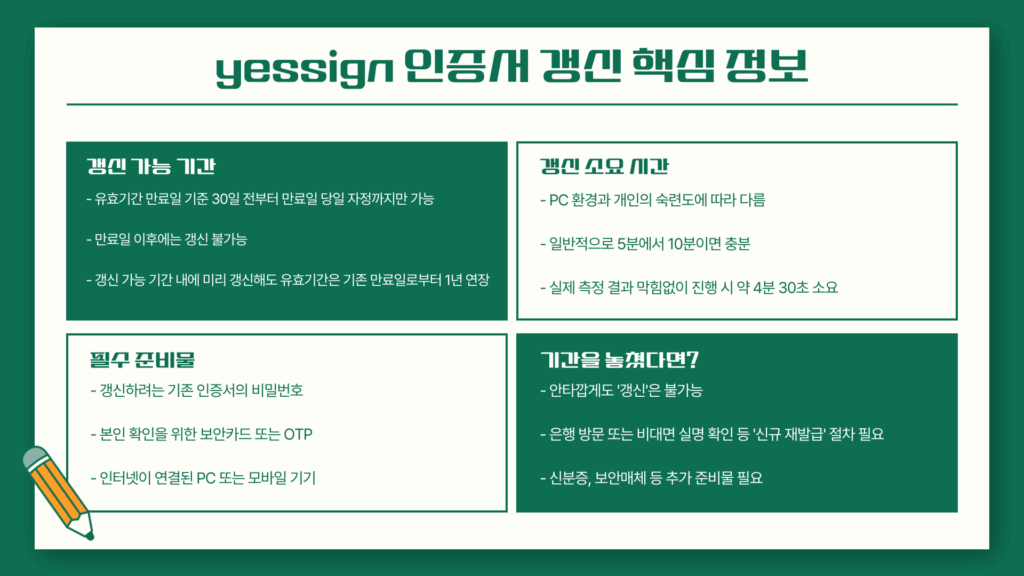 yessign 인증서 갱신 핵심 정보

갱신 가능 기간

- 유효기간 만료일 기준 30일 전부터 만료일 당일 자정까지만 가능

- 만료일 이후에는 갱신 불가능

- 갱신 가능 기간 내에 미리 갱신해도 유효기간은 기존 만료일로부터 1년 연장

갱신 소요 시간

- PC 환경과 개인의 숙련도에 따라 다름

- 일반적으로 5분에서 10분이면 충분

- 실제 측정 결과 막힘없이 진행 시 약 4분 30초 소요

필수 준비물

- 갱신하려는 기존 인증서의 비밀번호

- 본인 확인을 위한 보안카드 또는 OTP

- 인터넷이 연결된 PC 또는 모바일 기기

기간을 놓쳤다면?

- 안타깝게도 '갱신'은 불가능

- 은행 방문 또는 비대면 실명 확인 등 '신규 재발급' 절차 필요

- 신분증, 보안매체 등 추가 준비물 필요